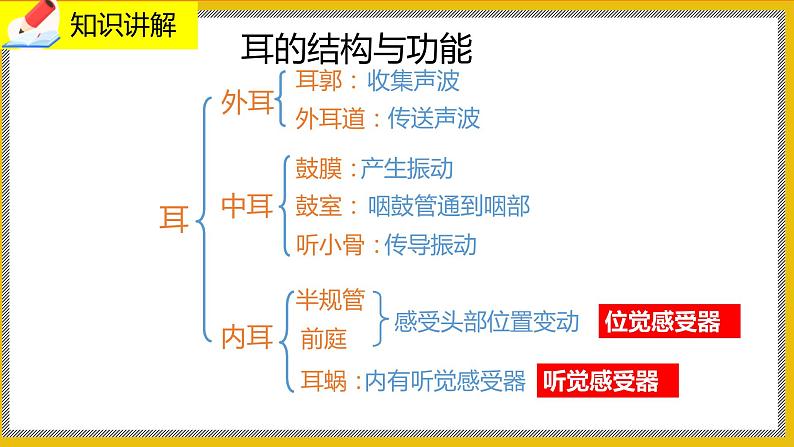 知识讲解

耳的结构与功能

耳
外耳
耳郭：收集声波
外耳道：传送声波

中耳
鼓膜：产生振动
鼓室：咽鼓管通到咽部
听小骨：传导振动

内耳
半规管
前庭
感受头部位置变动 位觉感受器
耳蜗：内有听觉感受器 听觉感受器